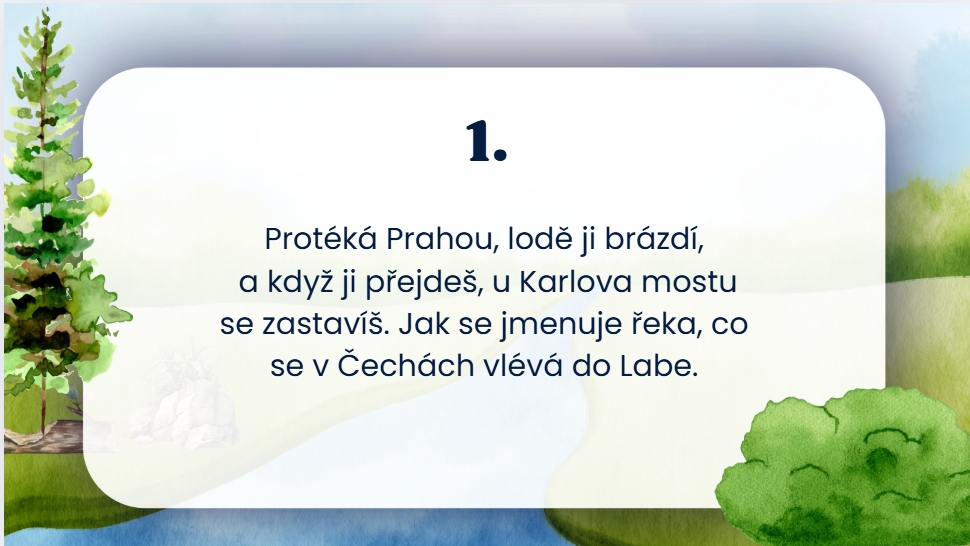 1.

Protéká Prahou, lodě ji brázdí, a když ji přejdeš, u Karlova mostu se zastavíš. Jak se jmenuje řeka, co se v Čechách vlévá do Labe.